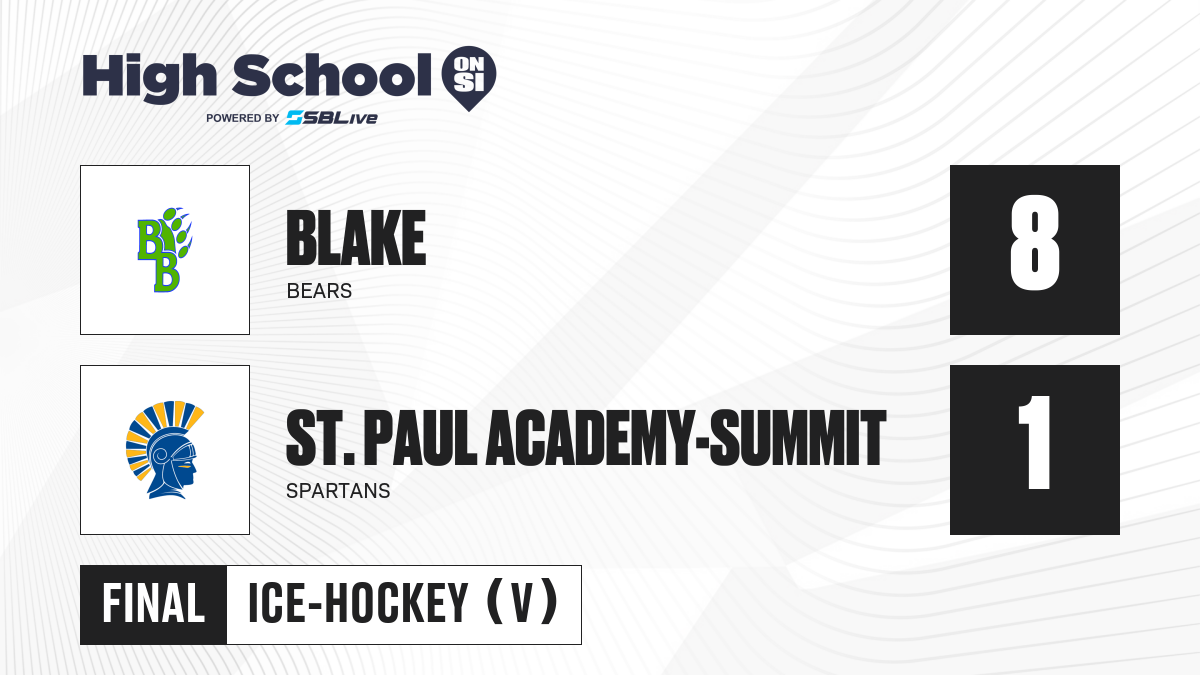 High School ON SI
POWERED BY SBLive

BB

BLAKE
BEARS

8

ST. PAUL ACADEMY-SUMMIT
SPARTANS

1

FINAL ICE-HOCKEY (V)